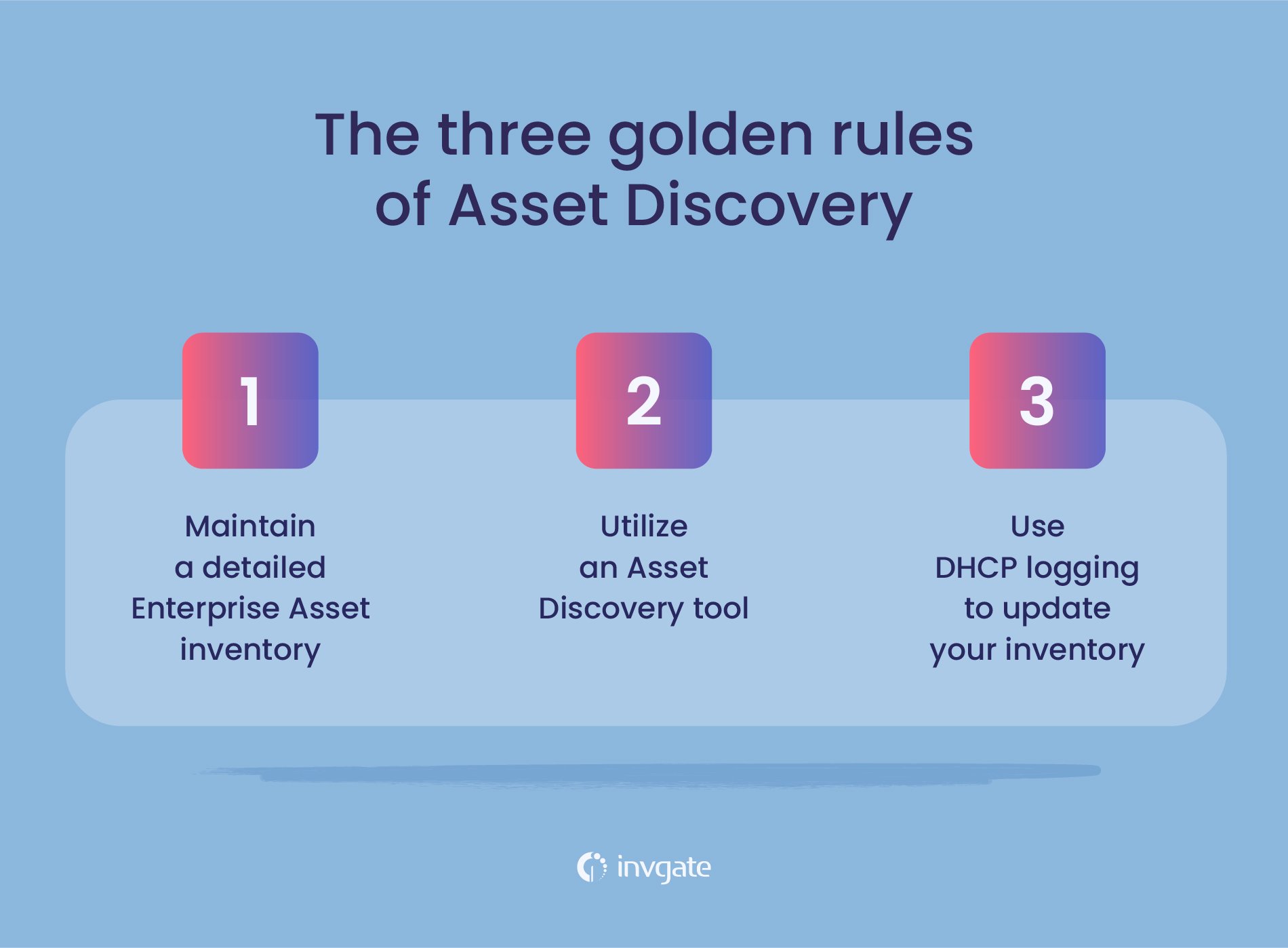 The three golden rules of Asset Discovery

1

Maintain a detailed Enterprise Asset inventory

2

Utilize an Asset Discovery tool

3

Use DHCP logging to update your inventory

invgate